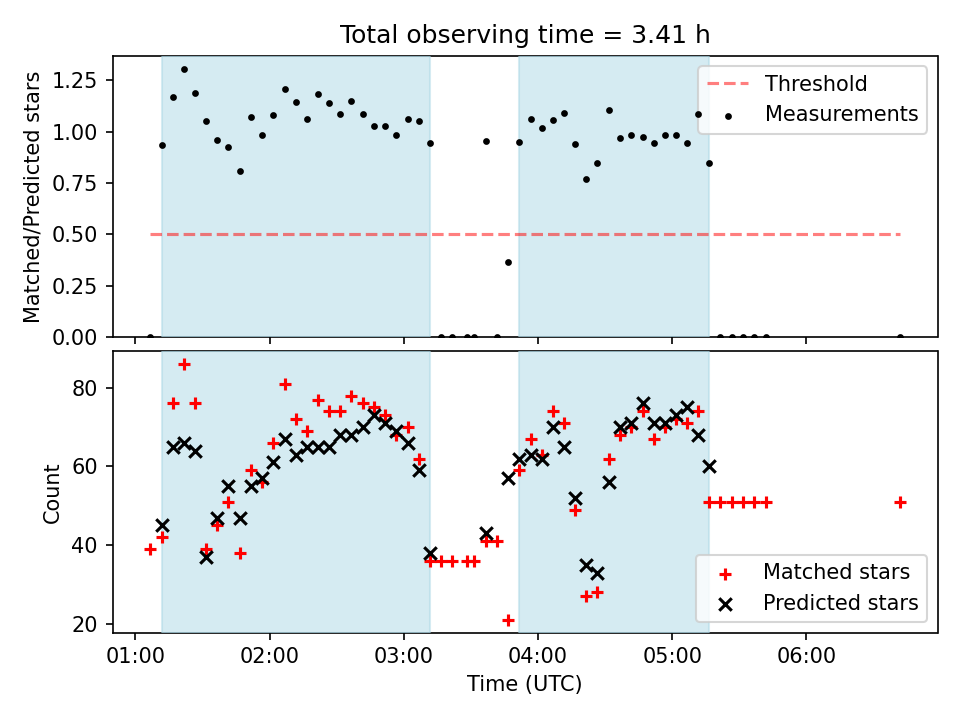 Total observing time = 3.41 h

Matched/Predicted stars

1.25
1.00
0.75
0.50
0.25
0.00

Threshold
Measurements

Count

80
60
40
20

Matched stars
Predicted stars

01:00
02:00
03:00
04:00
05:00
06:00

Time (UTC)